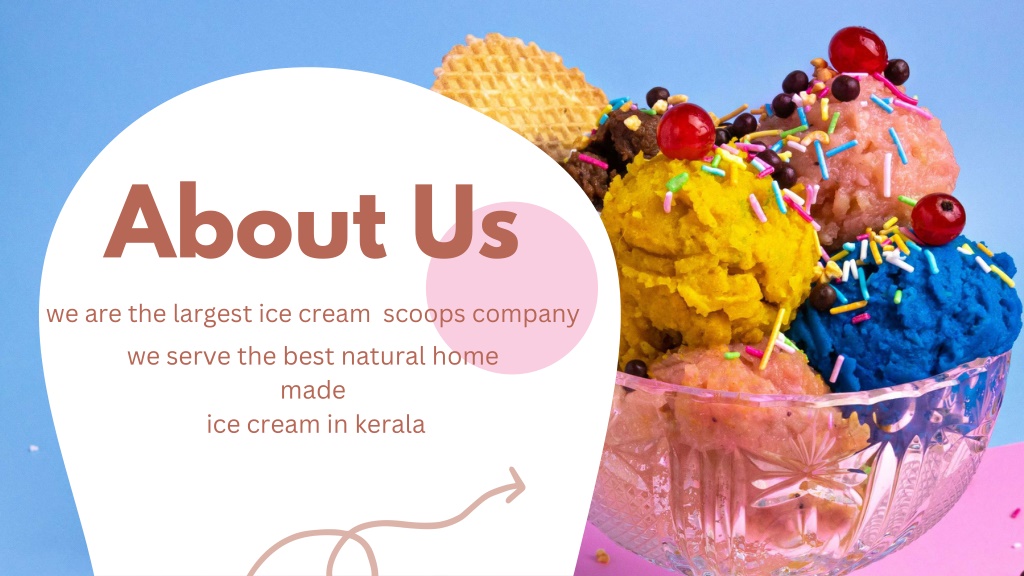 About Us

we are the largest ice cream scoops company

we serve the best natural home made ice cream in kerala